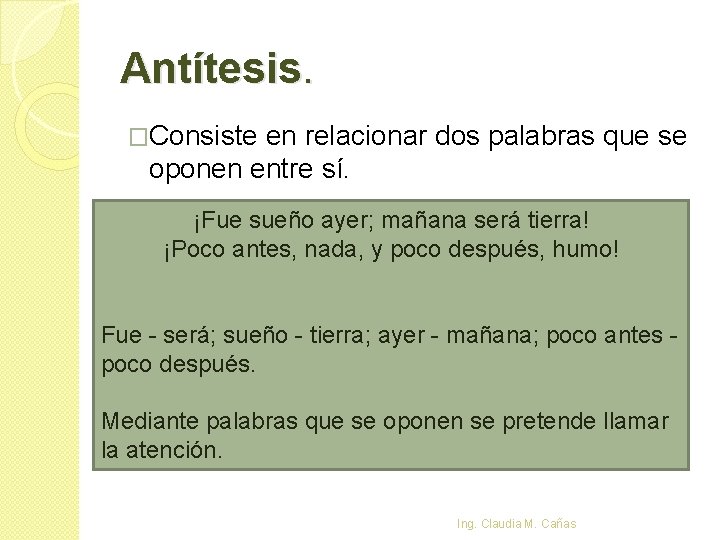 Antítesis.

□Consiste en relacionar dos palabras que se oponen entre sí.

¡Fue sueño ayer; mañana será tierra!
¡Poco antes, nada, y poco después, humo!

Fue - será; sueño - tierra; ayer - mañana; poco antes - poco después.

Mediante palabras que se oponen se pretende llamar la atención.

Ing. Claudia M. Cañas